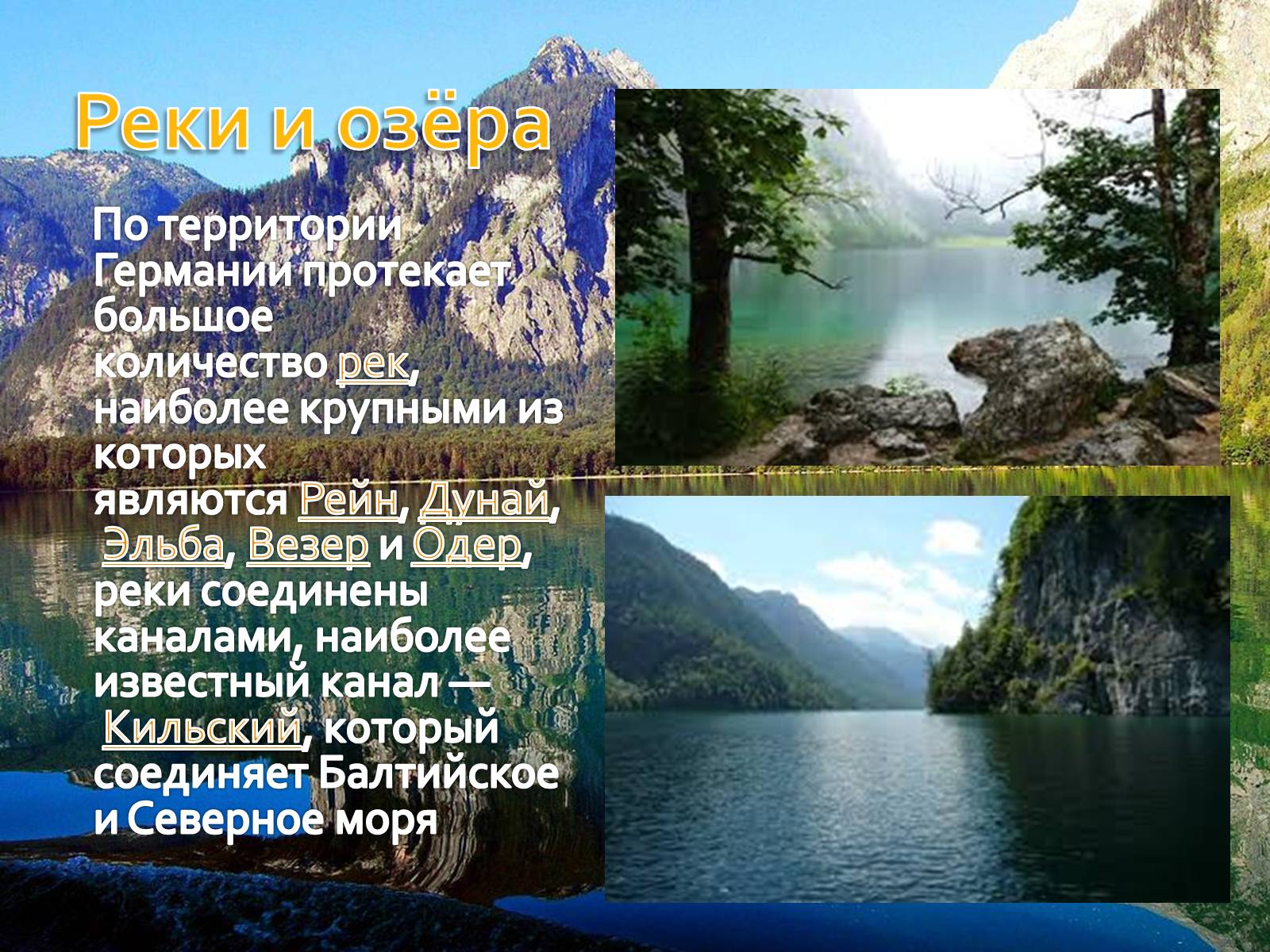 Реки и озёра

По территории Германии протекает большое количество рек, наиболее крупными из которых являются Рейн, Дунай, Эльба, Везер и Одер, реки соединены каналами, наиболее известный канал — Кильский, который соединяет Балтийское и Северное моря